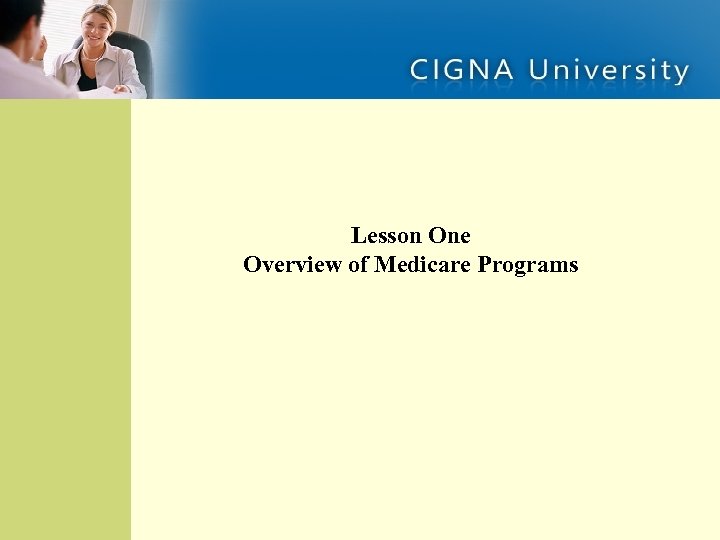 CIGNA University

Lesson One
Overview of Medicare Programs